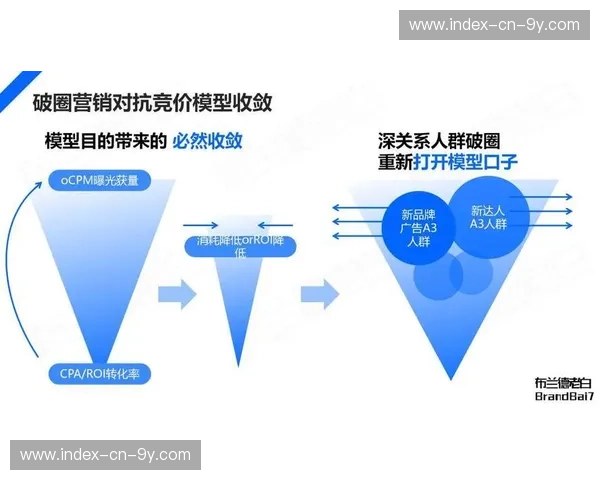 www.index-cn-9y.com

破圈营销对抗竞价模型收敛

模型目的带来的 必然收敛

oCPM曝光获量

CPA/ROI转化率

消耗降低orROI降低

深关系人群破圈
重新打开模型口子

新品牌广告A3人群

新达人A3人群

布兰德老白
BrandBai7

www.index-cn-9y.com